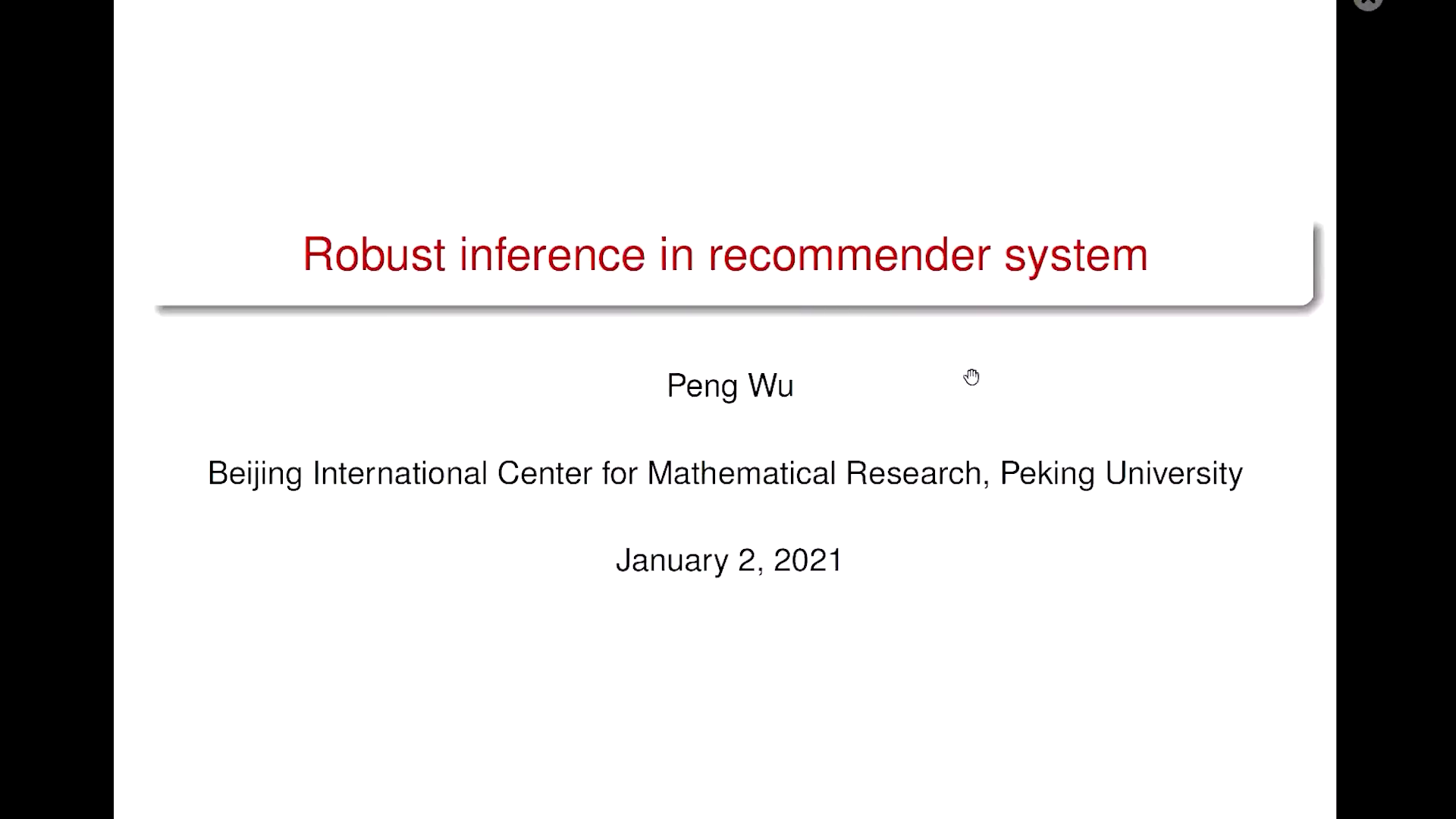 Robust inference in recommender system

Peng Wu

Beijing International Center for Mathematical Research, Peking University

January 2, 2021